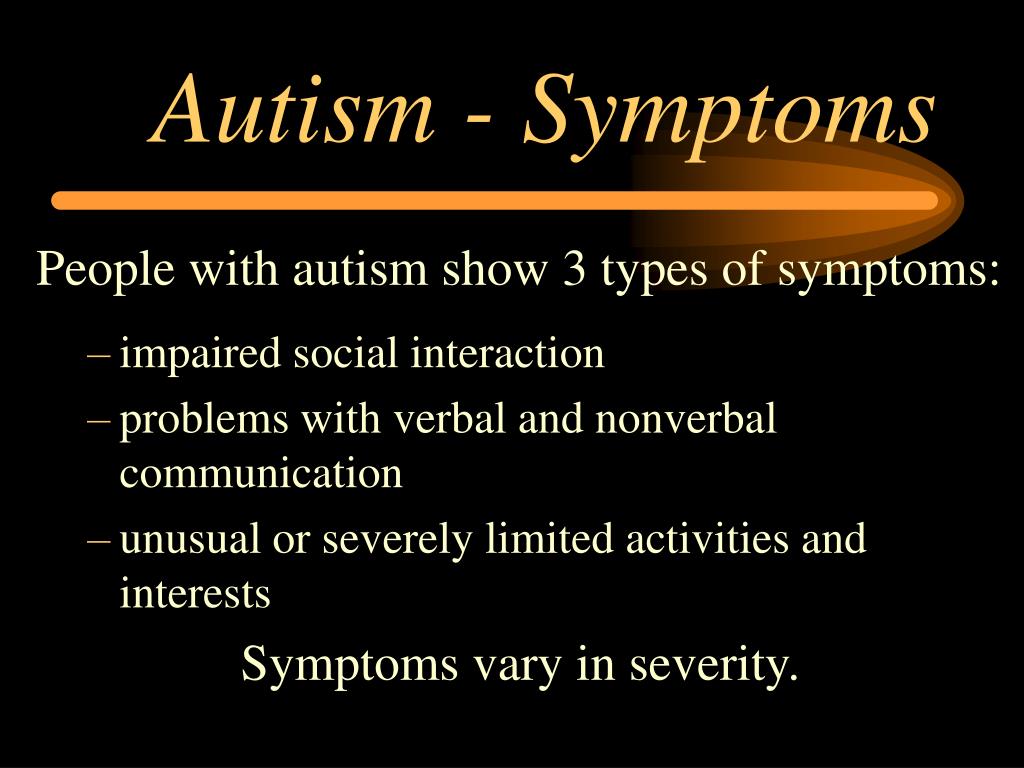 Autism - Symptoms

People with autism show 3 types of symptoms:

– impaired social interaction
– problems with verbal and nonverbal communication
– unusual or severely limited activities and interests

Symptoms vary in severity.